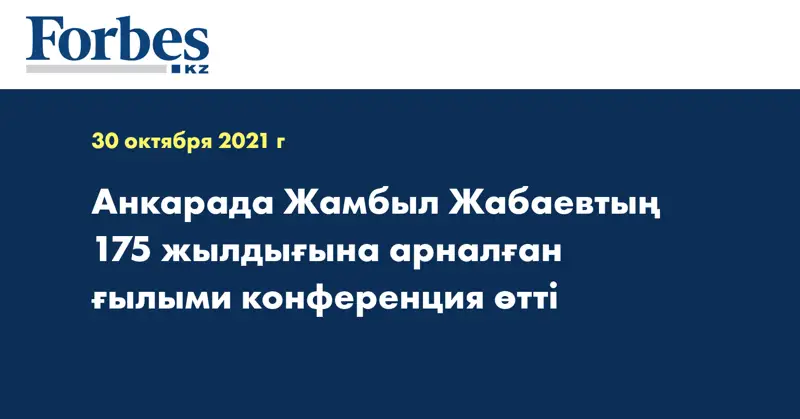 Forbes
KZ

30 октября 2021 г

Анкарада Жамбыл Жабаевтың 175 жылдығына арналған ғылыми конференция өтті